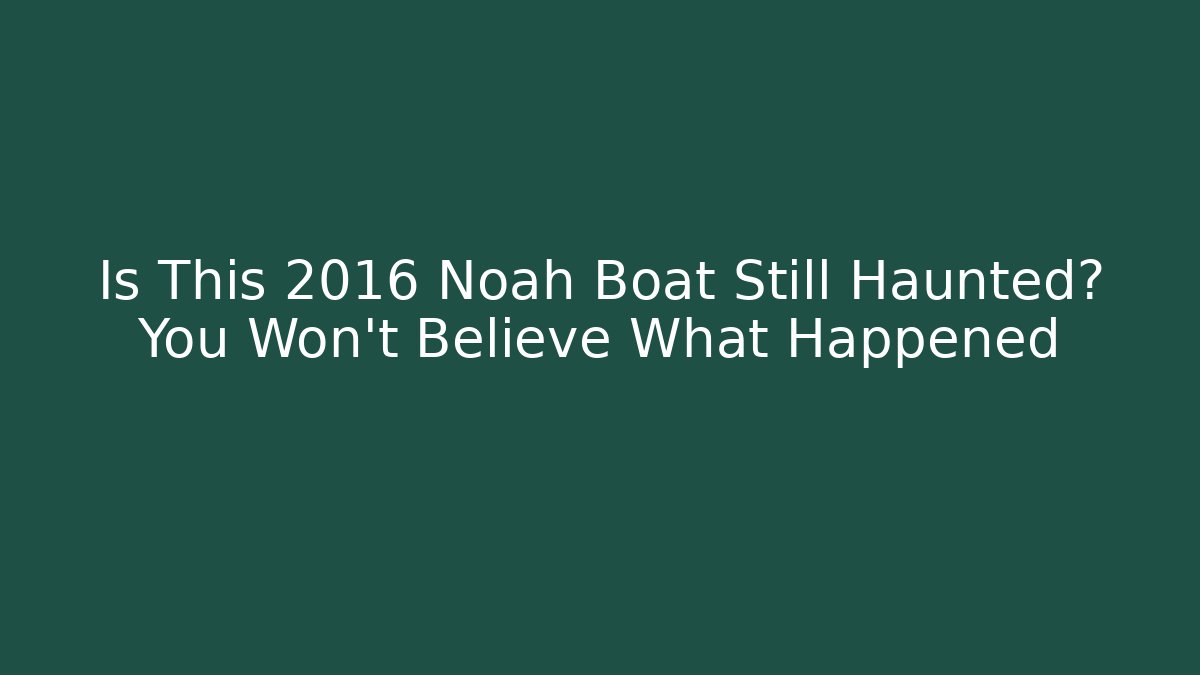 Is This 2016 Noah Boat Still Haunted? You Won't Believe What Happened